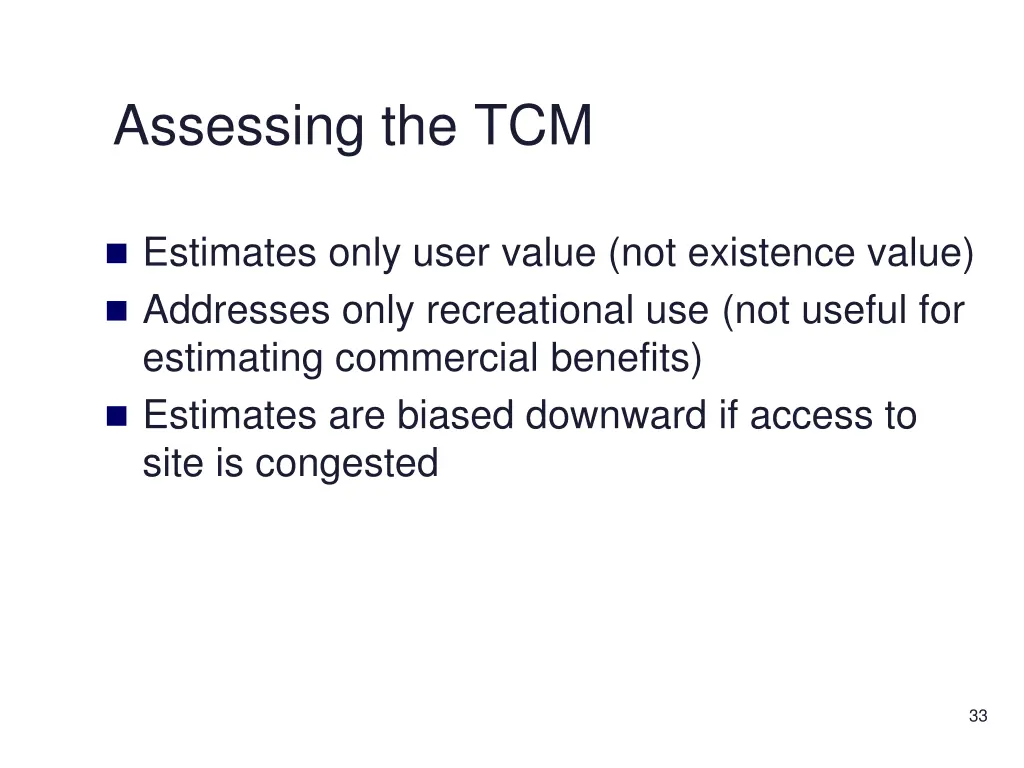 Assessing the TCM

- Estimates only user value (not existence value)
- Addresses only recreational use (not useful for estimating commercial benefits)
- Estimates are biased downward if access to site is congested

33